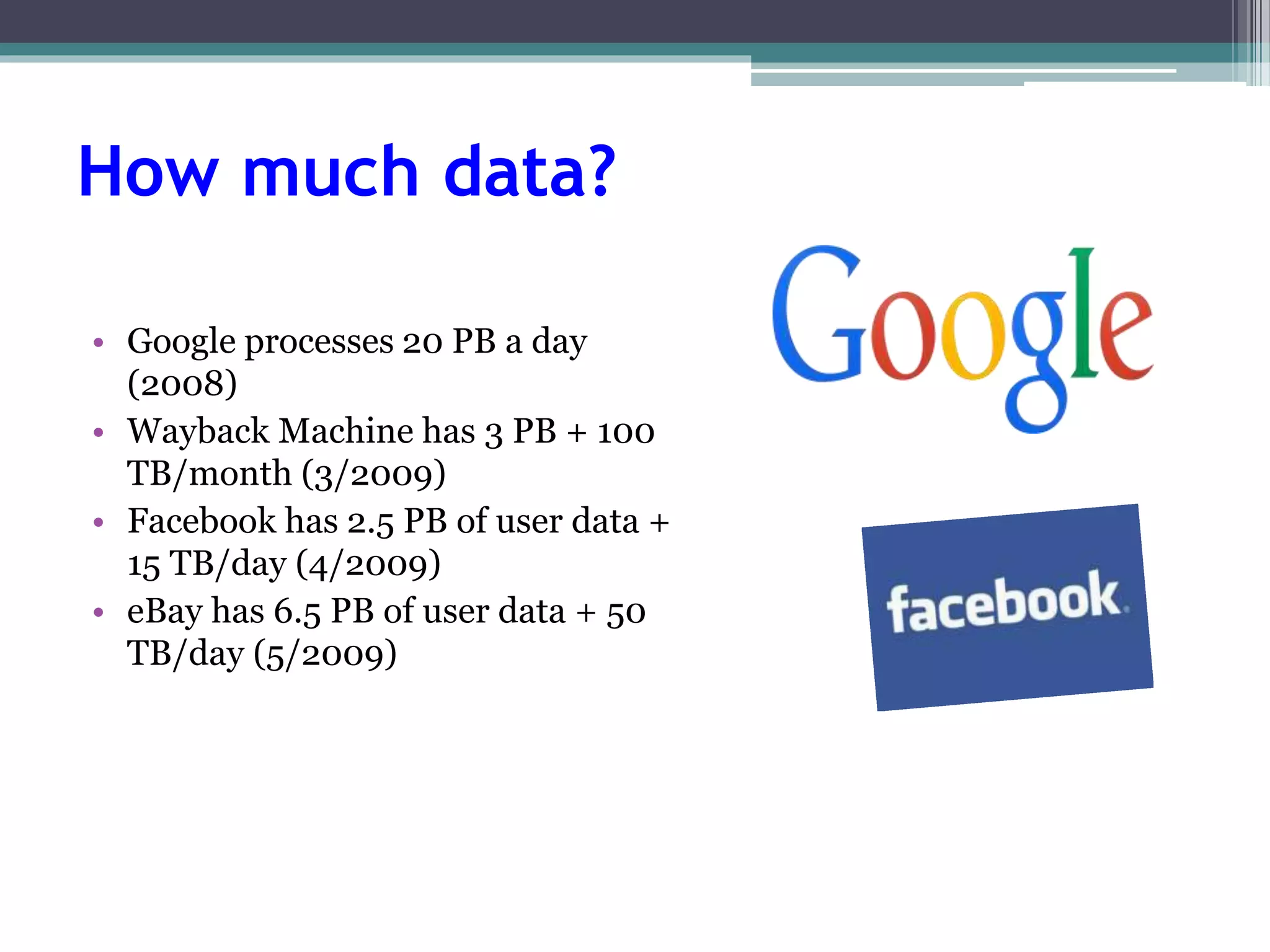 How much data?

• Google processes 20 PB a day (2008)
• Wayback Machine has 3 PB + 100 TB/month (3/2009)
• Facebook has 2.5 PB of user data + 15 TB/day (4/2009)
• eBay has 6.5 PB of user data + 50 TB/day (5/2009)

Google

facebook.